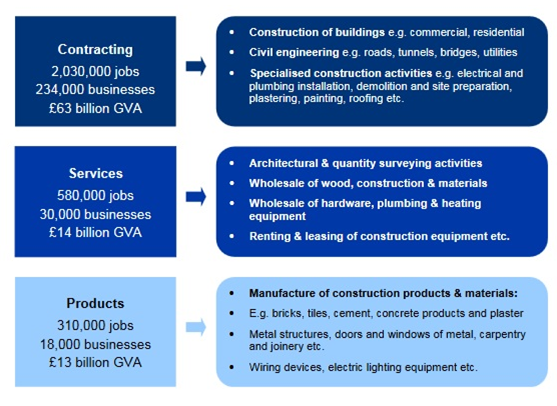 Contracting
2,030,000 jobs
234,000 businesses
£63 billion GVA

- Construction of buildings e.g. commercial, residential
- Civil engineering e.g. roads, tunnels, bridges, utilities
- Specialised construction activities e.g. electrical and plumbing installation, demolition and site preparation, plastering, painting, roofing etc.

Services
580,000 jobs
30,000 businesses
£14 billion GVA

- Architectural & quantity surveying activities
- Wholesale of wood, construction & materials
- Wholesale of hardware, plumbing & heating equipment
- Renting & leasing of construction equipment etc.

Products
310,000 jobs
18,000 businesses
£13 billion GVA

- Manufacture of construction products & materials:
- E.g. bricks, tiles, cement, concrete products and plaster
- Metal structures, doors and windows of metal, carpentry and joinery etc.
- Wiring devices, electric lighting equipment etc.